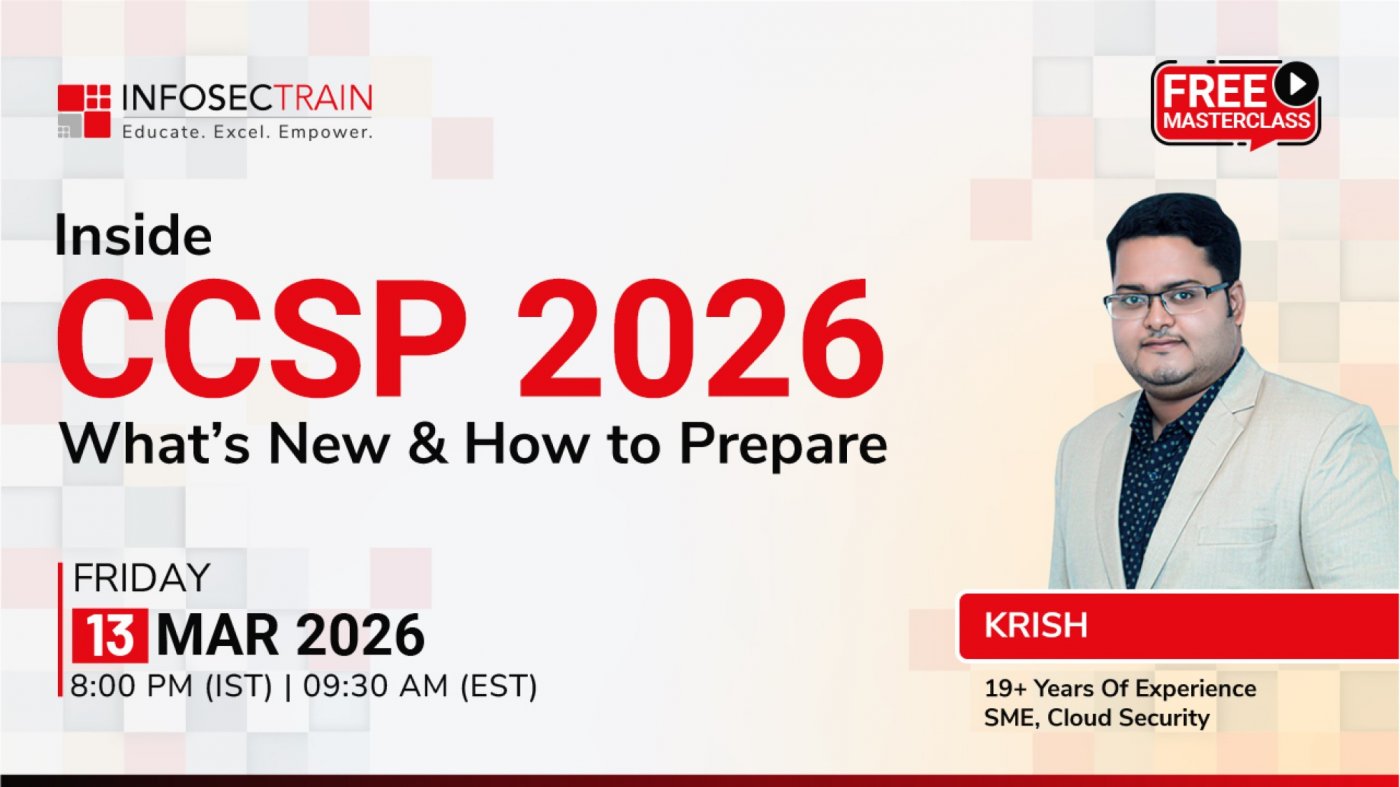 INFOSECTRAIN
Educate. Excel. Empower.

FREE MASTERCLASS

Inside
CCSP 2026
What's New & How to Prepare

FRIDAY
13 MAR 2026
8:00 PM (IST) | 09:30 AM (EST)

KRISH
19+ Years Of Experience
SME, Cloud Security